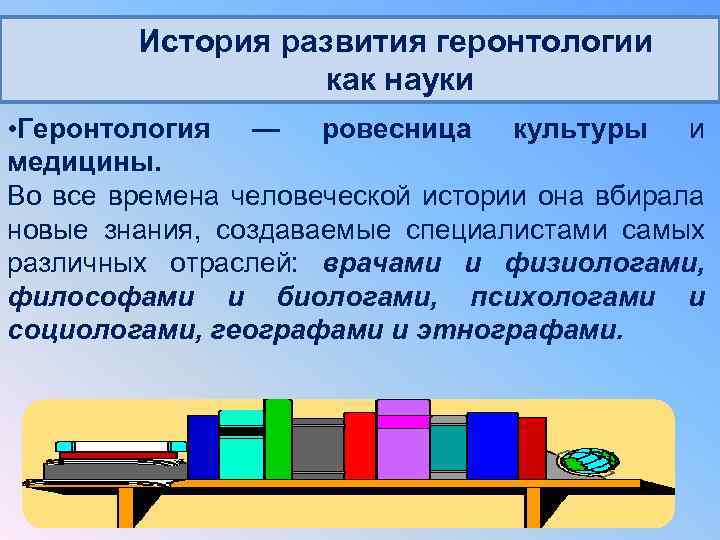 История развития геронтологии как науки

•Геронтология — ровесница культуры и медицины.
Во все времена человеческой истории она вбирала новые знания, создаваемые специалистами самых различных отраслей: врачами и физиологами, философами и биологами, психологами и социологами, географами и этнографами.